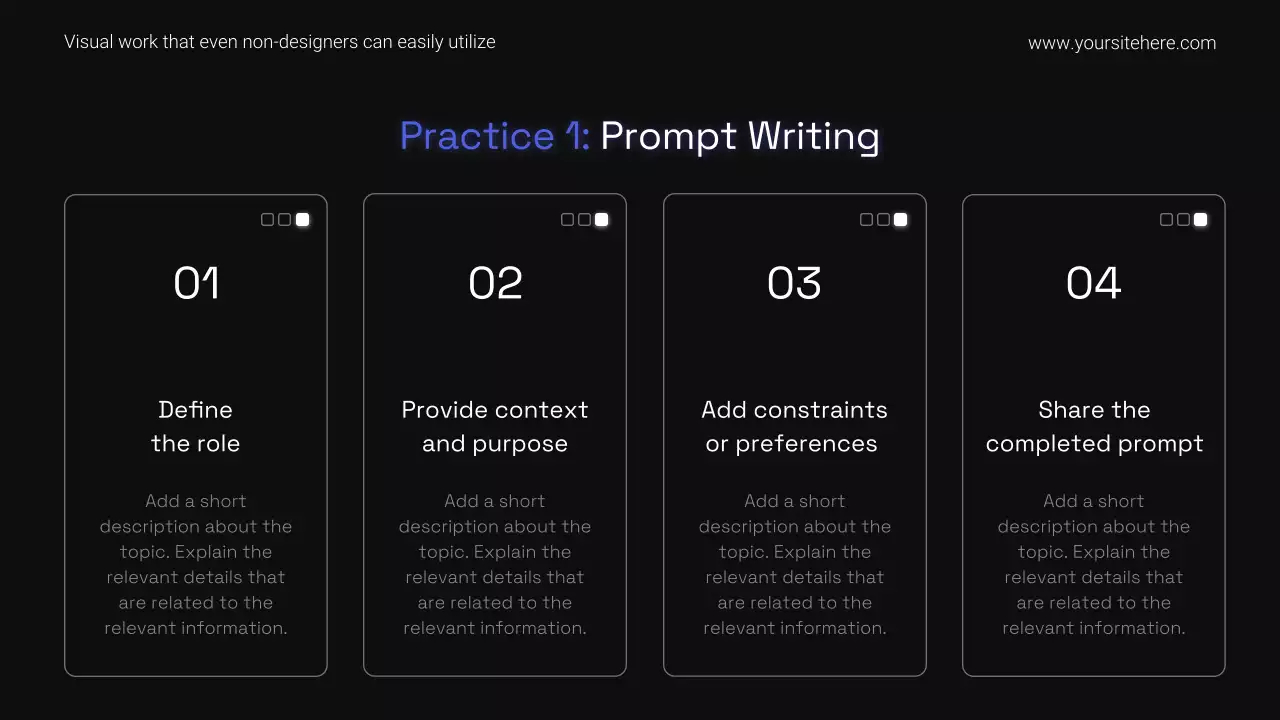 Visual work that even non-designers can easily utilize

www.yoursitehere.com

Practice 1: Prompt Writing

01

Define the role

Add a short description about the topic. Explain the relevant details that are related to the relevant information.

02

Provide context and purpose

Add a short description about the topic. Explain the relevant details that are related to the relevant information.

03

Add constraints or preferences

Add a short description about the topic. Explain the relevant details that are related to the relevant information.

04

Share the completed prompt

Add a short description about the topic. Explain the relevant details that are related to the relevant information.